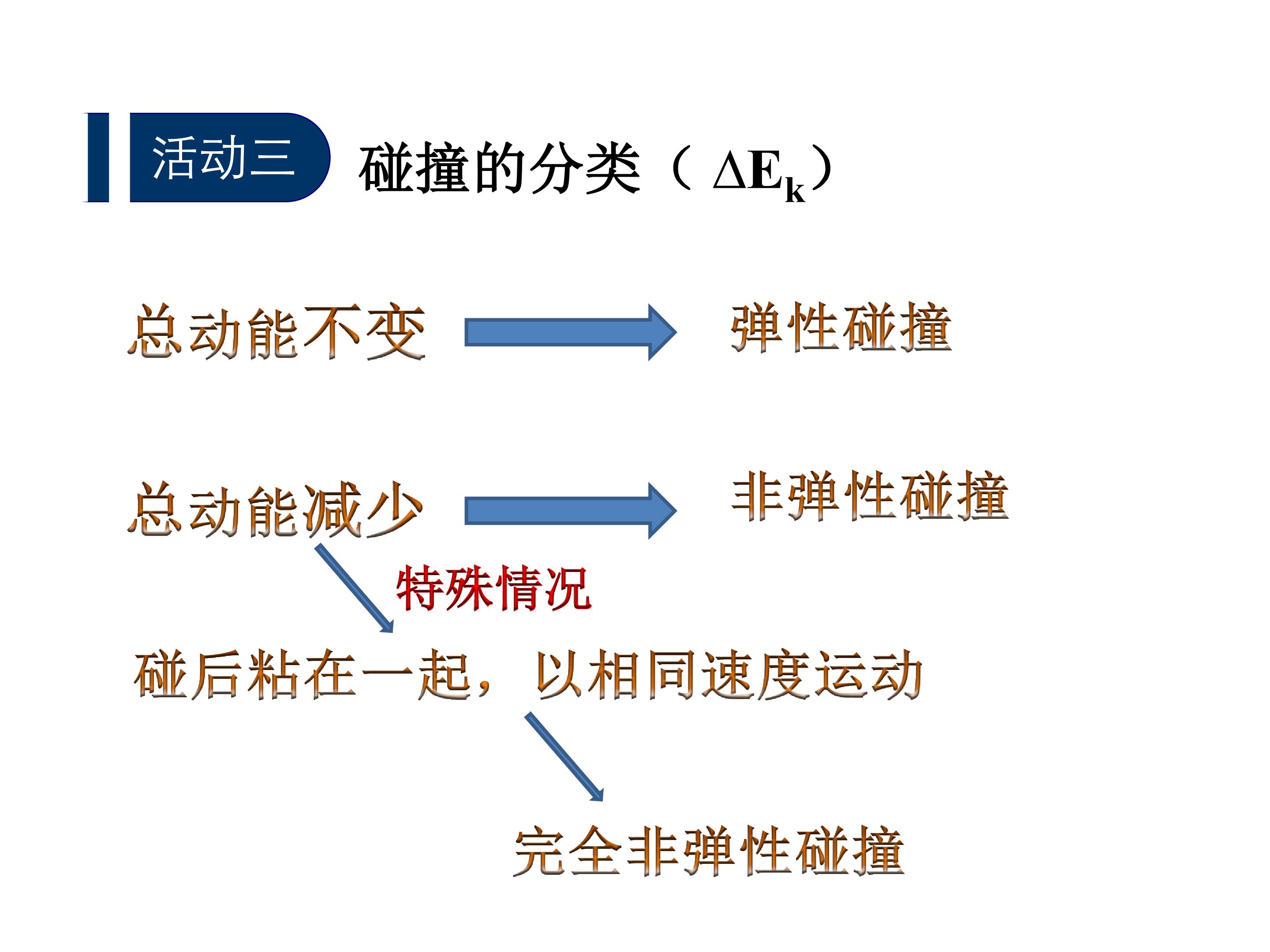 活动三 碰撞的分类（$\Delta E_k$）

总动能不变

弹性碰撞

总动能减少

非弹性碰撞

特殊情况

碰后粘在一起，以相同速度运动

完全非弹性碰撞